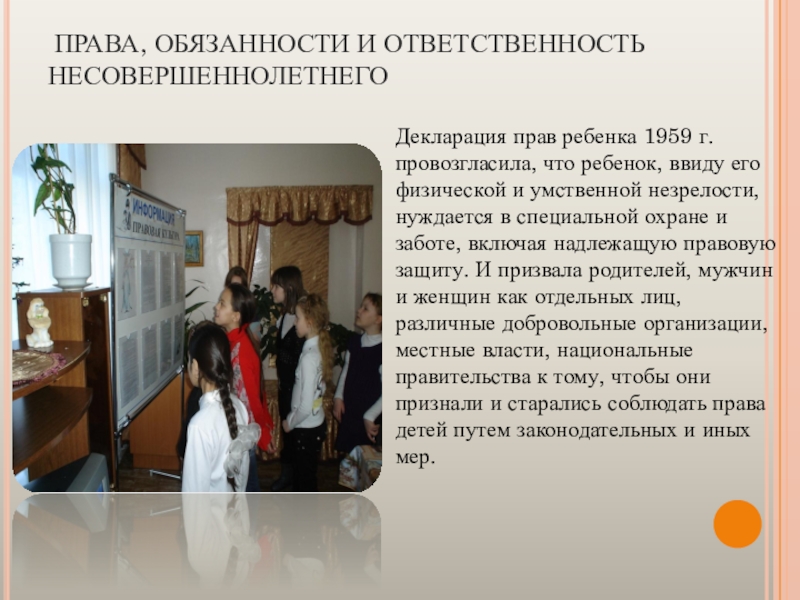 ПРАВА, ОБЯЗАННОСТИ И ОТВЕТСТВЕННОСТЬ НЕСОВЕРШЕННОЛЕТНЕГО

ИНФОРМАЦИЯ
ПРАВОВАЯ КУЛЬТУРА

Декларация прав ребенка 1959 г. провозгласила, что ребенок, ввиду его физической и умственной незрелости, нуждается в специальной охране и заботе, включая надлежащую правовую защиту. И призвала родителей, мужчин и женщин как отдельных лиц, различные добровольные организации, местные власти, национальные правительства к тому, чтобы они признали и старались соблюдать права детей путем законодательных и иных мер.